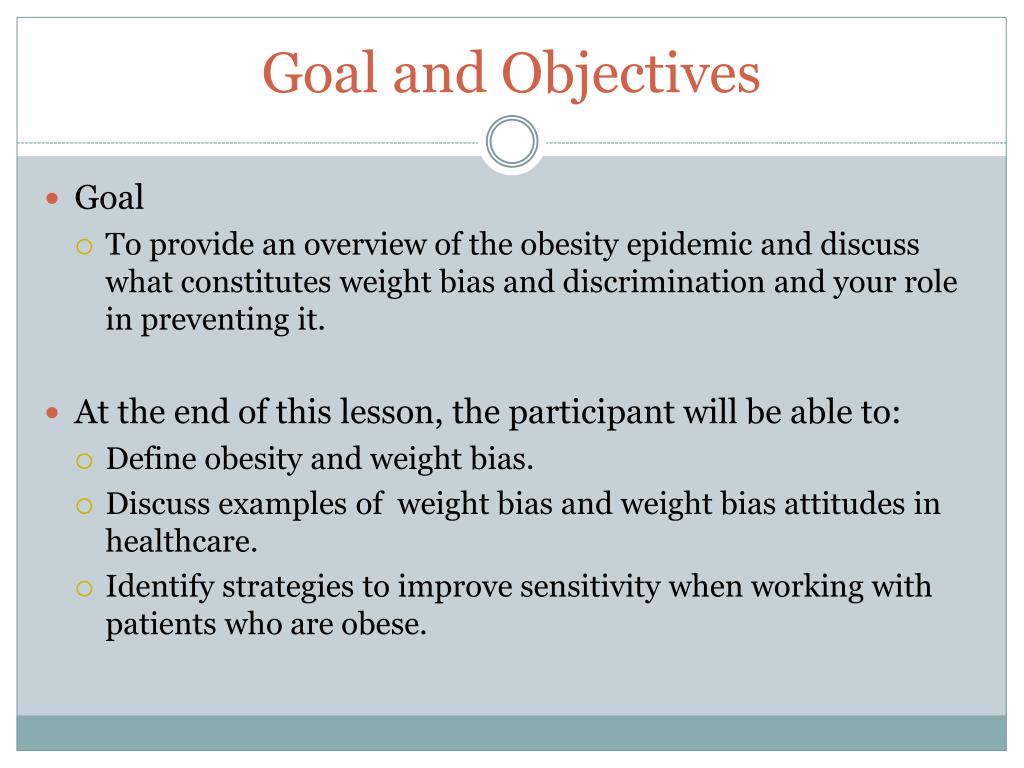 Goal and Objectives

Goal

To provide an overview of the obesity epidemic and discuss what constitutes weight bias and discrimination and your role in preventing it.

At the end of this lesson, the participant will be able to:

Define obesity and weight bias.

Discuss examples of weight bias and weight bias attitudes in healthcare.

Identify strategies to improve sensitivity when working with patients who are obese.